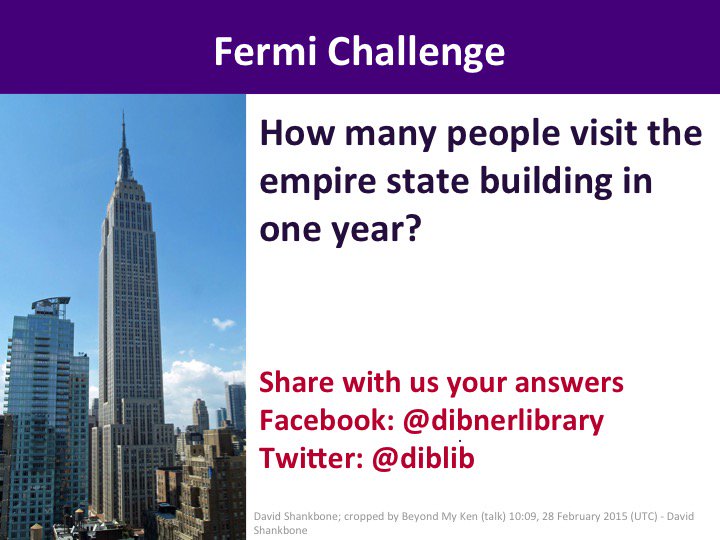 Fermi Challenge

How many people visit the empire state building in one year?

Share with us your answers
Facebook: @dibnerlibrary
Twitter: @diblib

David Shankbone; cropped by Beyond My Ken (talk) 10:09, 28 February 2015 (UTC) - David Shankbone